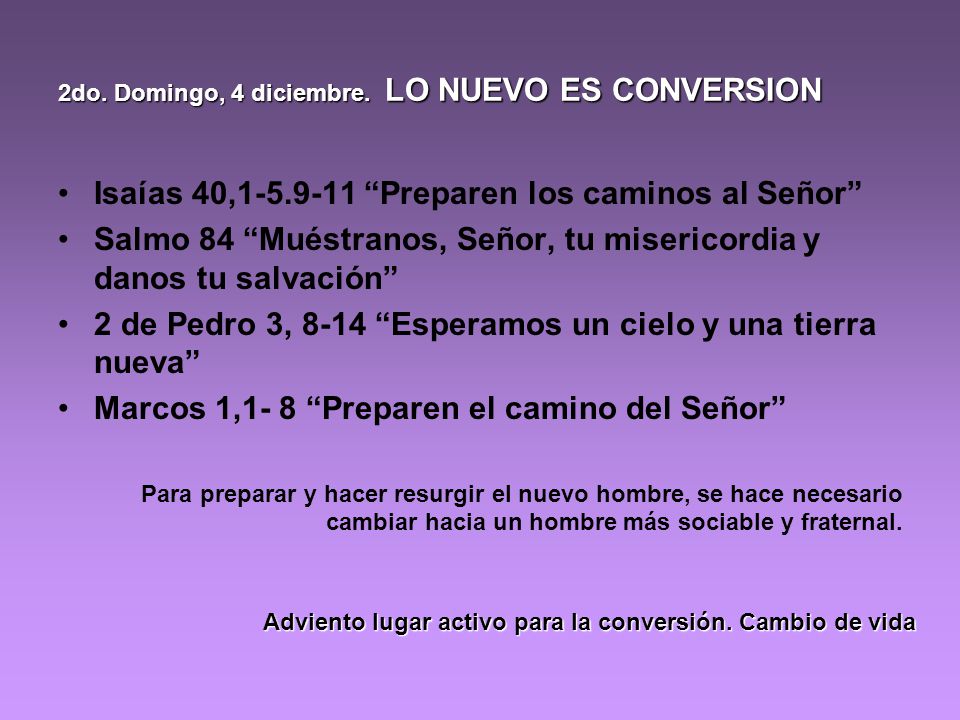 2do. Domingo, 4 diciembre. LO NUEVO ES CONVERSION

• Isaías 40,1-5.9-11 “Preparen los caminos al Señor”
• Salmo 84 “Muéstranos, Señor, tu misericordia y danos tu salvación”
• 2 de Pedro 3, 8-14 “Esperamos un cielo y una tierra nueva”
• Marcos 1,1- 8 “Preparen el camino del Señor”

Para preparar y hacer resurgir el nuevo hombre, se hace necesario cambiar hacia un hombre más sociable y fraternal.

Adviento lugar activo para la conversión. Cambio de vida